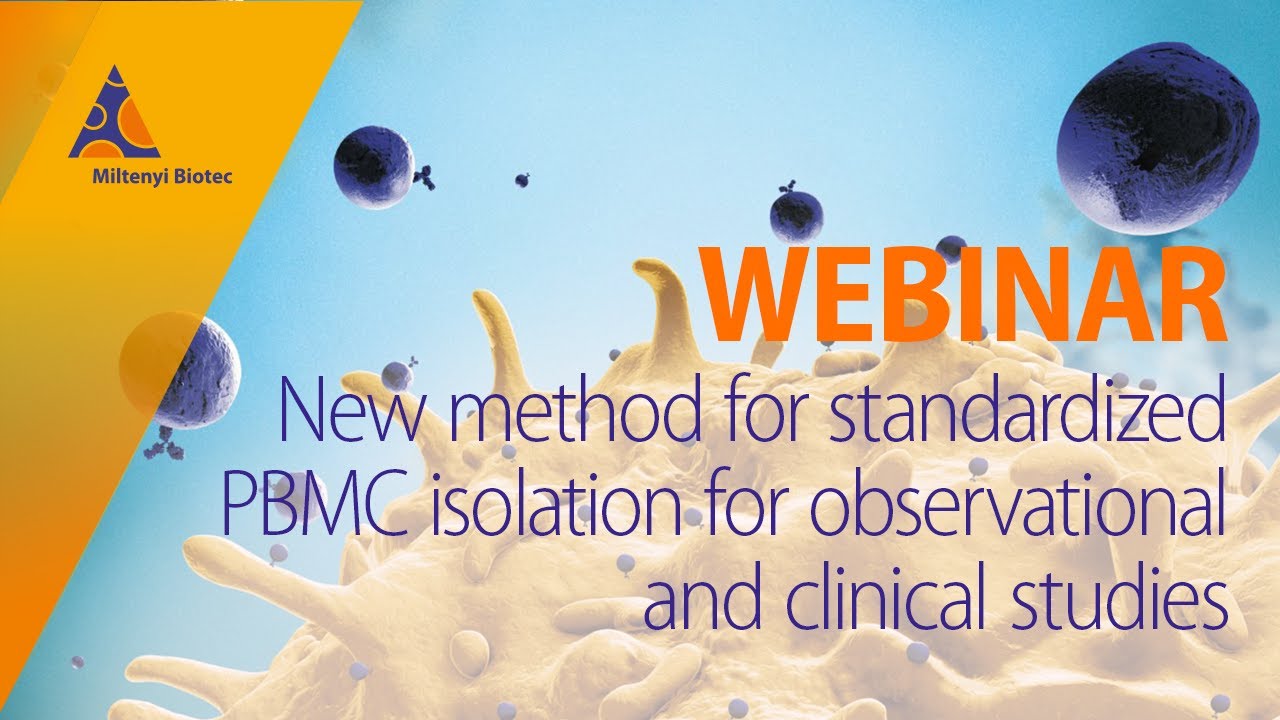 Miltenyi Biotec

WEBINAR

New method for standardized PBMC isolation for observational and clinical studies